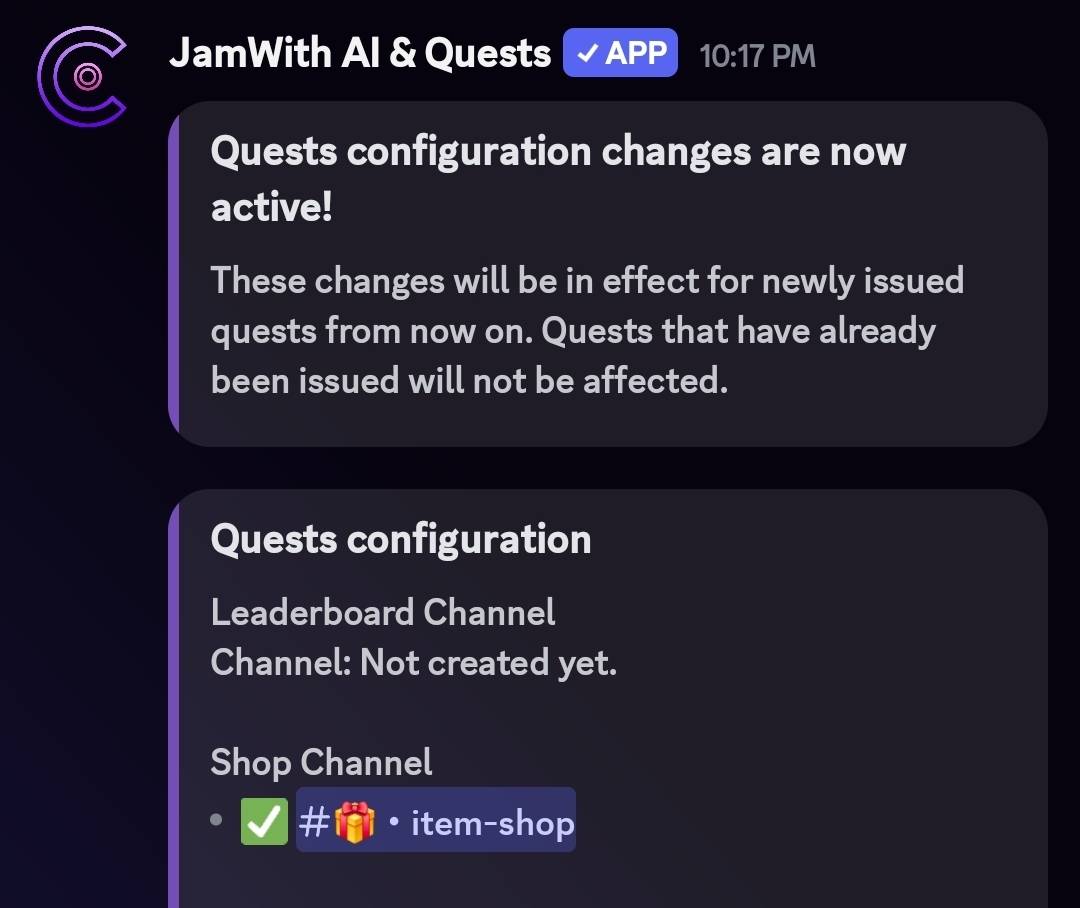 JamWith AI & Quests ✓ APP 10:17 PM

Quests configuration changes are now active!

These changes will be in effect for newly issued quests from now on. Quests that have already been issued will not be affected.

Quests configuration

Leaderboard Channel
Channel: Not created yet.

Shop Channel
• ✅ #🎁 • item-shop